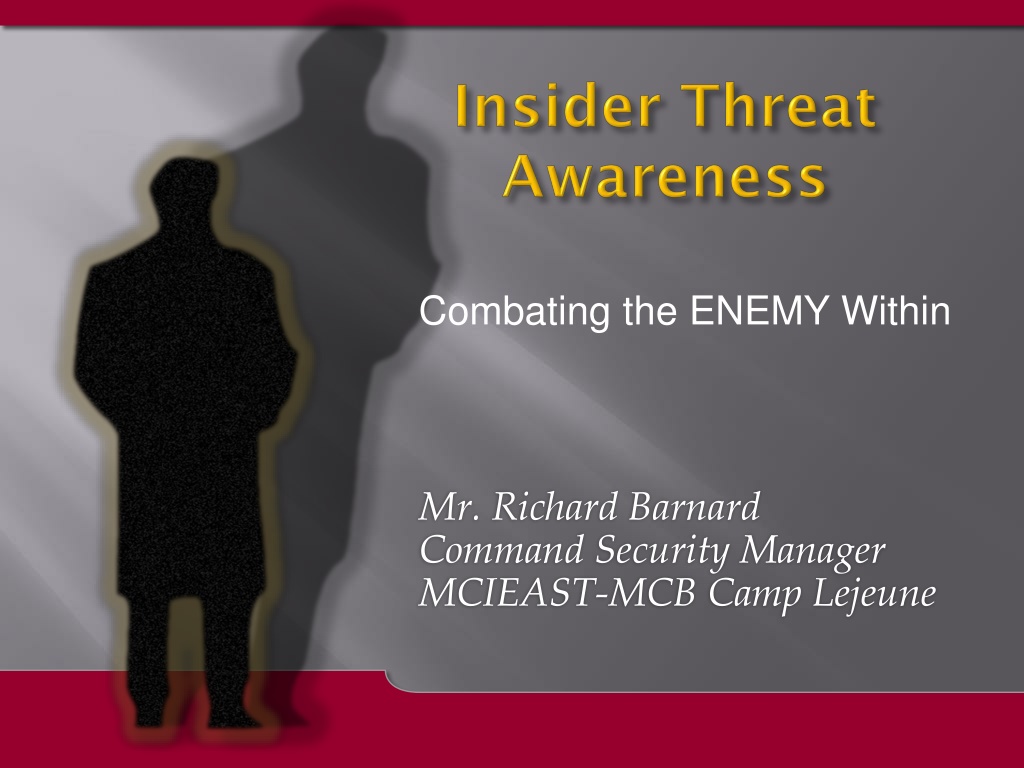 Insider Threat Awareness

Combating the ENEMY Within

Mr. Richard Barnard
Command Security Manager
MCIEAST-MCB Camp Lejeune